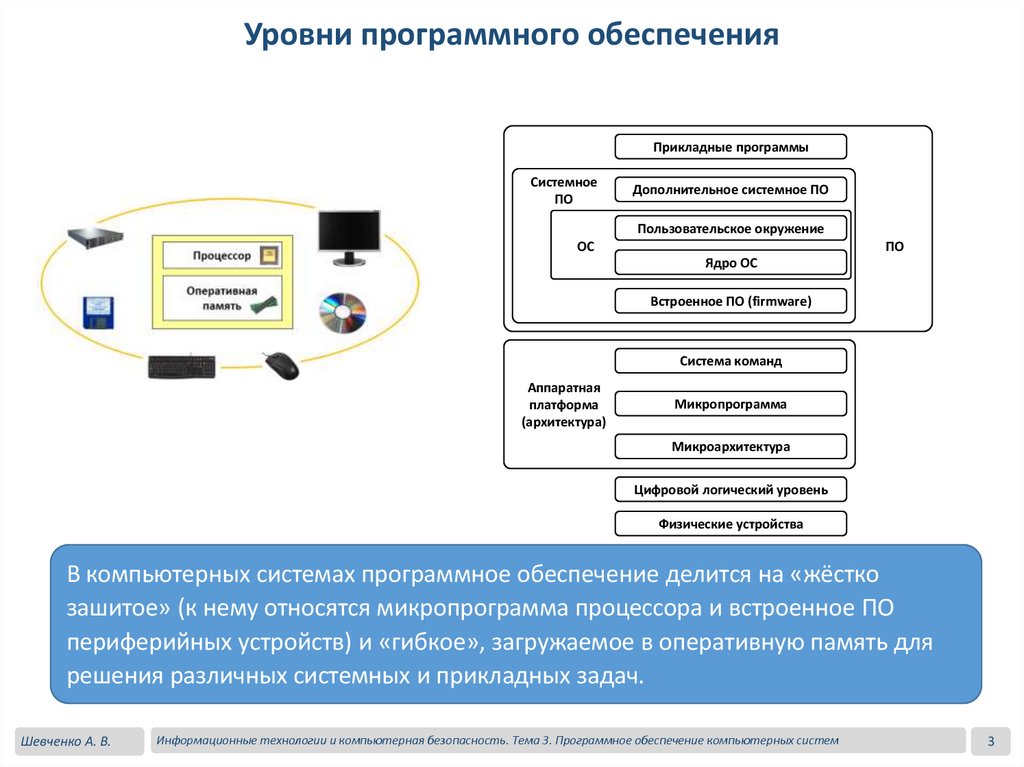 Уровни программного обеспечения

Процессор

Оперативная память

Прикладные программы

Системное ПО

Дополнительное системное ПО

ОС

Пользовательское окружение

Ядро ОС

ПО

Встроенное ПО (firmware)

Аппаратная платформа (архитектура)

Система команд

Микропрограмма

Микроархитектура

Цифровой логический уровень

Физические устройства

В компьютерных системах программное обеспечение делится на «жёстко зашитое» (к нему относятся микропрограмма процессора и встроенное ПО периферийных устройств) и «гибкое», загружаемое в оперативную память для решения различных системных и прикладных задач.

Шевченко А. В.

Информационные технологии и компьютерная безопасность. Тема 3. Программное обеспечение компьютерных систем

3